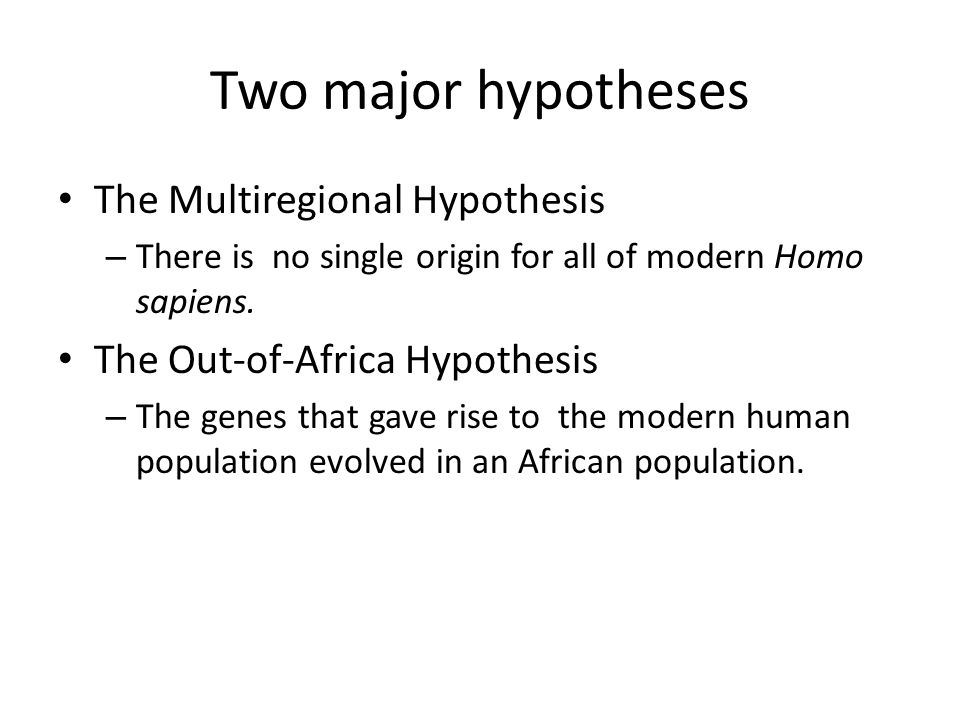 Two major hypotheses

• The Multiregional Hypothesis
– There is no single origin for all of modern Homo sapiens.

• The Out-of-Africa Hypothesis
– The genes that gave rise to the modern human population evolved in an African population.